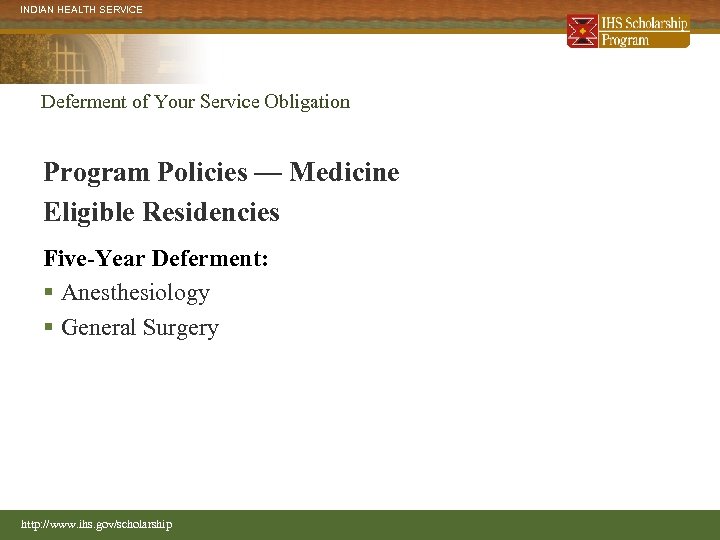 INDIAN HEALTH SERVICE

IHS Scholarship Program

Deferment of Your Service Obligation

Program Policies — Medicine
Eligible Residencies

Five-Year Deferment:
▪ Anesthesiology
▪ General Surgery

http://www.ihs.gov/scholarship